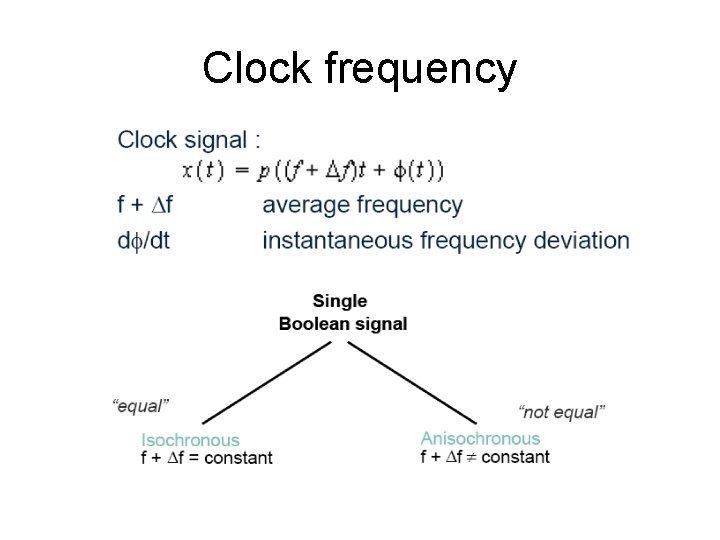 Clock frequency

Clock signal :

$x(t) = p((f + \Delta f)t + \phi(t))$

f + $\Delta$f average frequency

d$\phi$/dt instantaneous frequency deviation

Single Boolean signal

"equal"

"not equal"

Isochronous
f + $\Delta$f = constant

Anisochronous
f + $\Delta$f $\neq$ constant